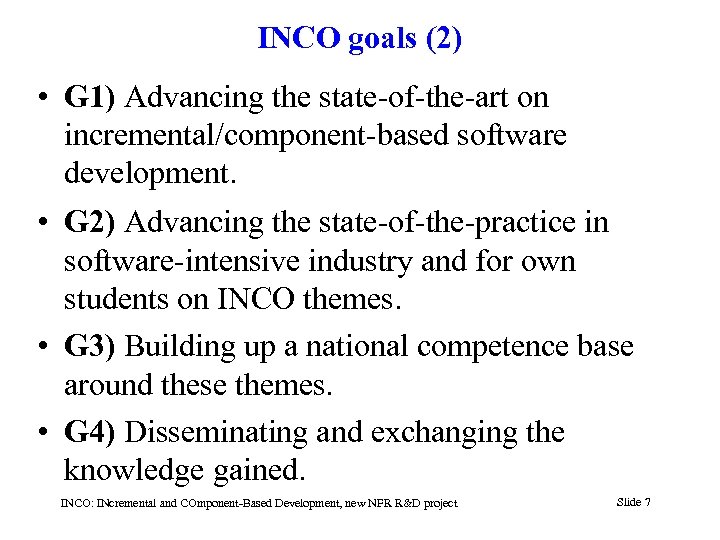 INCO goals (2)

• G1) Advancing the state-of-the-art on incremental/component-based software development.

• G2) Advancing the state-of-the-practice in software-intensive industry and for own students on INCO themes.

• G3) Building up a national competence base around these themes.

• G4) Disseminating and exchanging the knowledge gained.

INCO: INcremental and COmponent-Based Development, new NFR R&D project

Slide 7